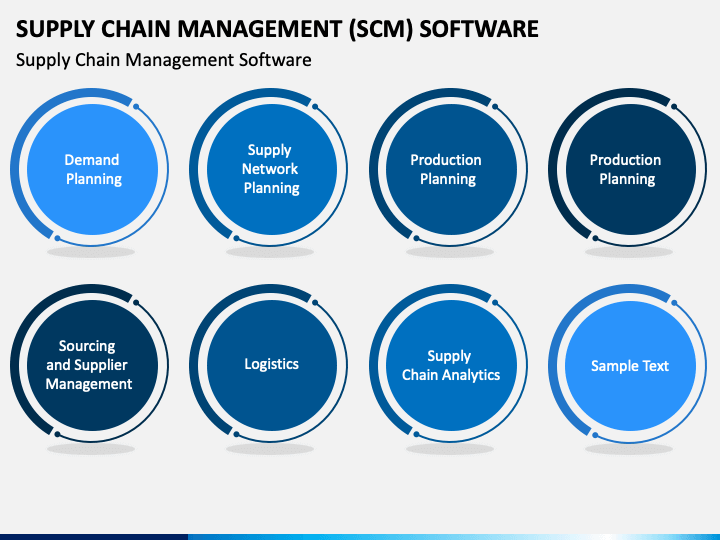 SUPPLY CHAIN MANAGEMENT (SCM) SOFTWARE

Supply Chain Management Software

Demand Planning

Supply Network Planning

Production Planning

Production Planning

Sourcing and Supplier Management

Logistics

Supply Chain Analytics

Sample Text